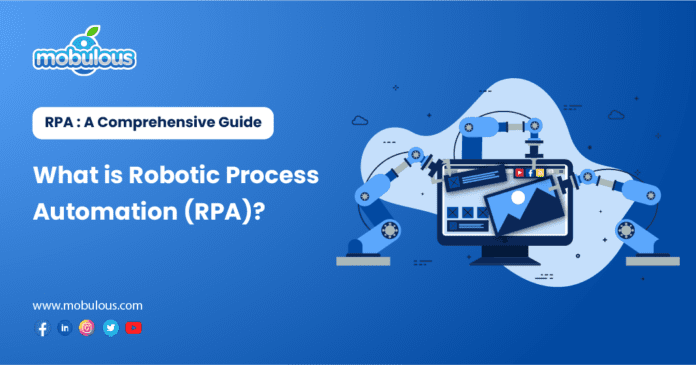 mobulous

RPA : A Comprehensive Guide

What is Robotic Process Automation (RPA)?

www.mobulous.com